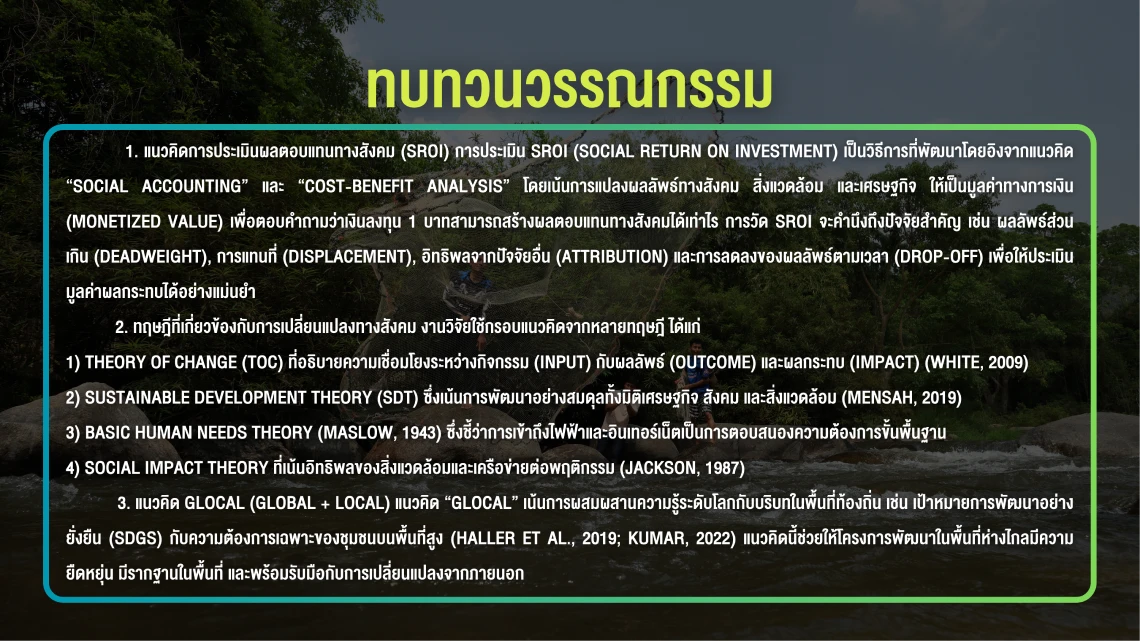 ทบทวนวรรณกรรม

1. แนวคิดการประเมินผลตอบแทนทางสังคม (SROI) การประเมิน SROI (SOCIAL RETURN ON INVESTMENT) เป็นวิธีการที่พัฒนาโดยอิงจากแนวคิด “SOCIAL ACCOUNTING” และ “COST-BENEFIT ANALYSIS” โดยเน้นการแปลงผลลัพธ์ทางสังคม สิ่งแวดล้อม และเศรษฐกิจ ให้เป็นมูลค่าทางการเงิน (MONETIZED VALUE) เพื่อตอบคำถามว่าเงินลงทุน 1 บาทสามารถสร้างผลตอบแทนทางสังคมได้เท่าไร การวัด SROI จะคำนึงถึงปัจจัยสำคัญ เช่น ผลลัพธ์ส่วนเกิน (DEADWEIGHT), การแทนที่ (DISPLACEMENT), อิทธิพลจากปัจจัยอื่น (ATTRIBUTION) และการลดลงของผลลัพธ์ตามเวลา (DROP-OFF) เพื่อให้ประเมินมูลค่าผลกระทบได้อย่างแม่นยำ

2. ทฤษฎีที่เกี่ยวข้องกับการเปลี่ยนแปลงทางสังคม งานวิจัยใช้กรอบแนวคิดจากหลายทฤษฎี ได้แก่
1) THEORY OF CHANGE (TOC) ที่อธิบายความเชื่อมโยงระหว่างกิจกรรม (INPUT) กับผลลัพธ์ (OUTCOME) และผลกระทบ (IMPACT) (WHITE, 2009)
2) SUSTAINABLE DEVELOPMENT THEORY (SDT) ซึ่งเน้นการพัฒนาอย่างสมดุลทั้งมิติเศรษฐกิจ สังคม และสิ่งแวดล้อม (MENSAH, 2019)
3) BASIC HUMAN NEEDS THEORY (MASLOW, 1943) ซึ่งชี้ว่าการเข้าถึงไฟฟ้าและอินเทอร์เน็ตเป็นการตอบสนองความต้องการขั้นพื้นฐาน
4) SOCIAL IMPACT THEORY ที่เน้นอิทธิพลของสิ่งแวดล้อมและเครือข่ายต่อพฤติกรรม (JACKSON, 1987)

3. แนวคิด GLOCAL (GLOBAL + LOCAL) แนวคิด “GLOCAL” เน้นการผสมผสานความรู้ระดับโลกกับบริบทในพื้นที่ท้องถิ่น เช่น เป้าหมายการพัฒนาอย่างยั่งยืน (SDGS) กับความต้องการเฉพาะของชุมชนบนพื้นที่สูง (HALLER ET AL., 2019; KUMAR, 2022) แนวคิดนี้ช่วยให้โครงการพัฒนาในพื้นที่ห่างไกลมีความยืดหยุ่น มีรากฐานในพื้นที่ และพร้อมรับมือกับการเปลี่ยนแปลงจากภายนอก